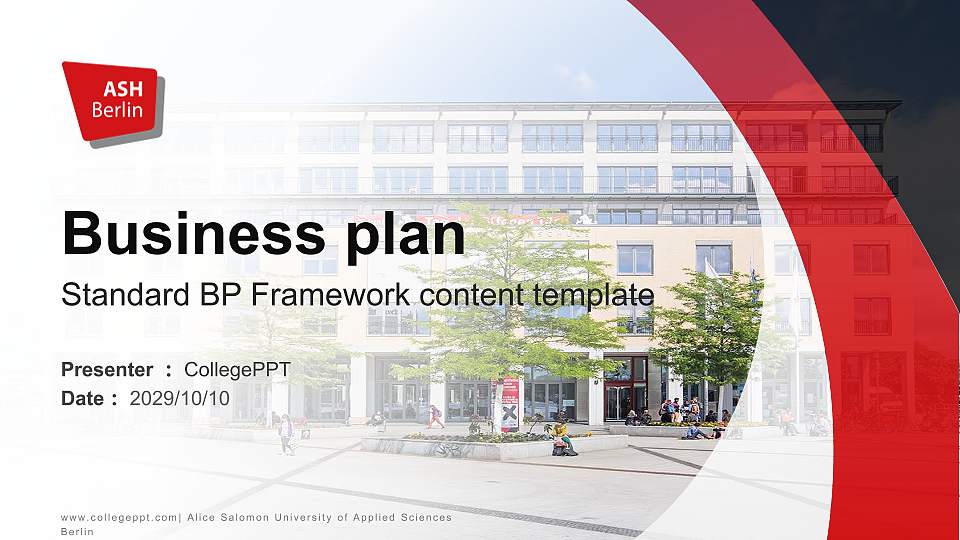 ASH Berlin

Business plan

Standard BP Framework content template

Presenter ： CollegePPT
Date： 2029/10/10

www.collegeppt.com| Alice Salomon University of Applied Sciences Berlin